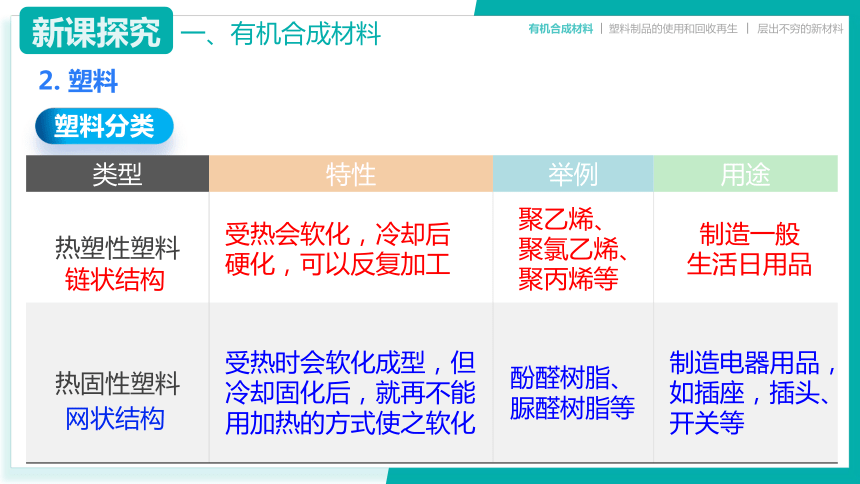 新课探究 一、有机合成材料

有机合成材料 | 塑料制品的使用和回收再生 | 层出不穷的新材料

2. 塑料

塑料分类

| 类型 | 特性 | 举例 | 用途 |
|---|---|---|---|
| 热塑性塑料 链状结构 | 受热会软化，冷却后硬化，可以反复加工 | 聚乙烯、聚氯乙烯、聚丙烯等 | 制造一般生活日用品 |
| 热固性塑料 网状结构 | 受热时会软化成型，但冷却固化后，就再不能用加热的方式使之软化 | 酚醛树脂、脲醛树脂等 | 制造电器用品，如插座，插头、开关等 |